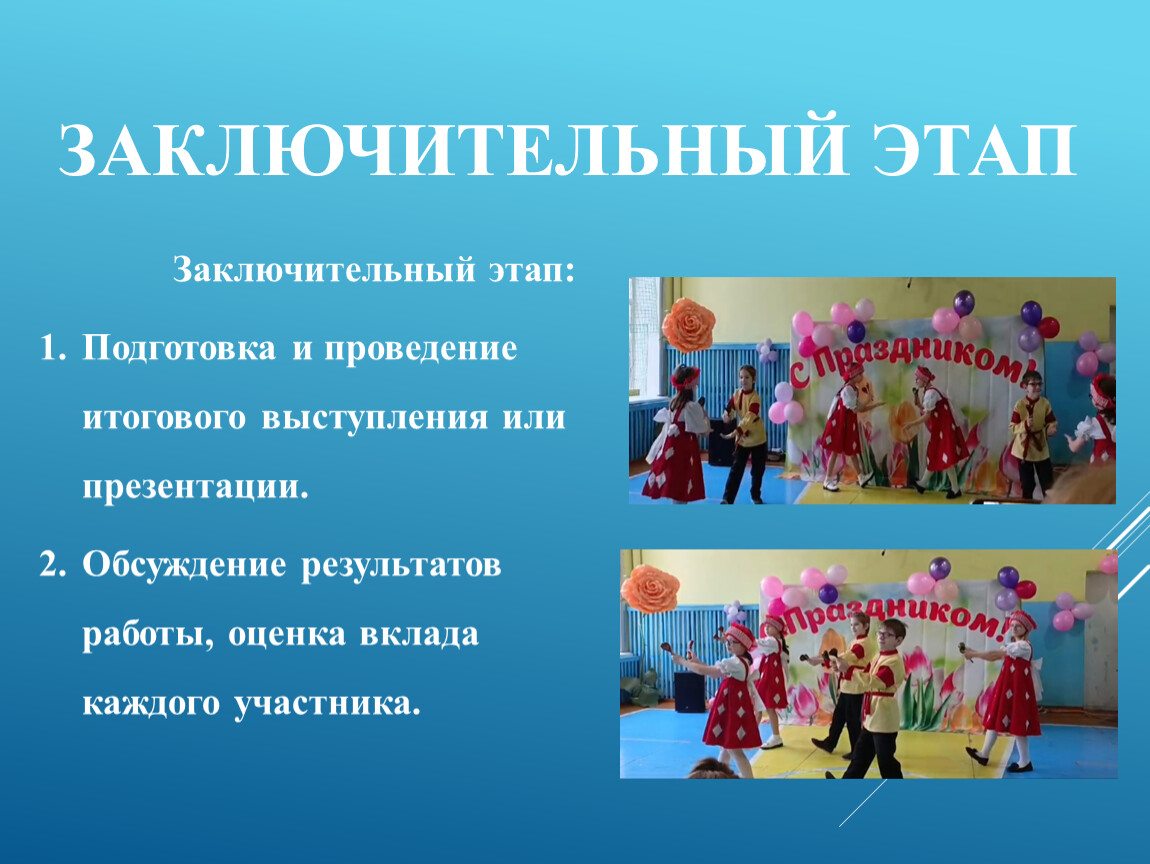 ЗАКЛЮЧИТЕЛЬНЫЙ ЭТАП

Заключительный этап:

1. Подготовка и проведение итогового выступления или презентации.

2. Обсуждение результатов работы, оценка вклада каждого участника.

С Праздником!

Праздником!